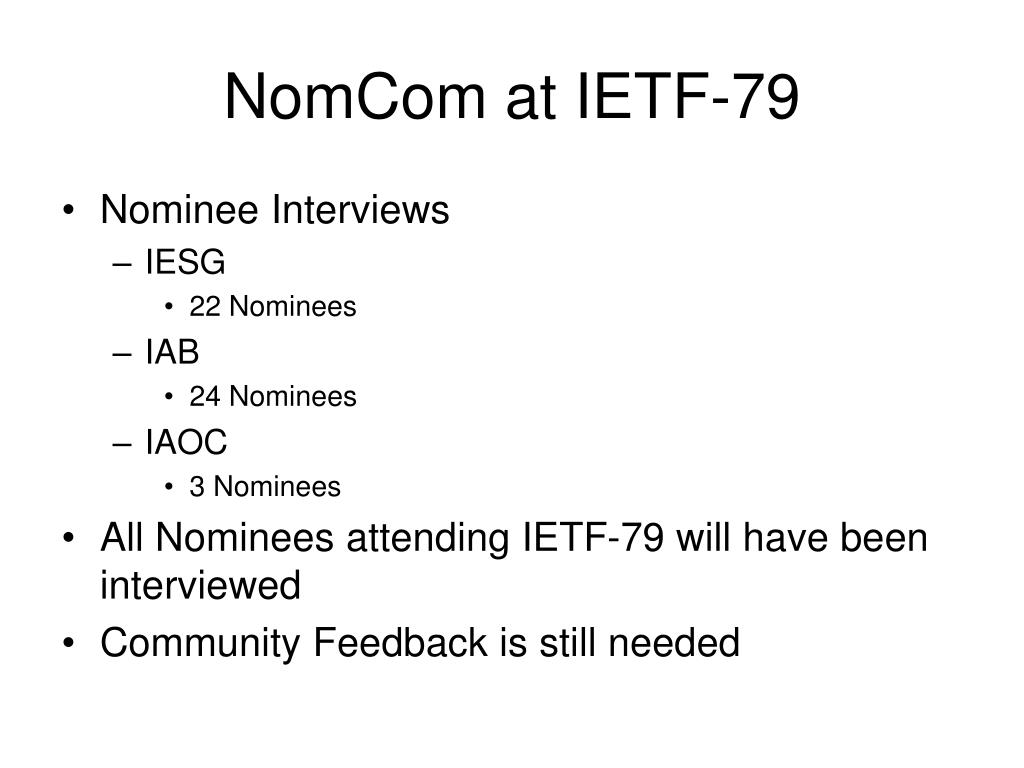 NomCom at IETF-79

• Nominee Interviews
  – IESG
    • 22 Nominees
  – IAB
    • 24 Nominees
  – IAOC
    • 3 Nominees
• All Nominees attending IETF-79 will have been interviewed
• Community Feedback is still needed